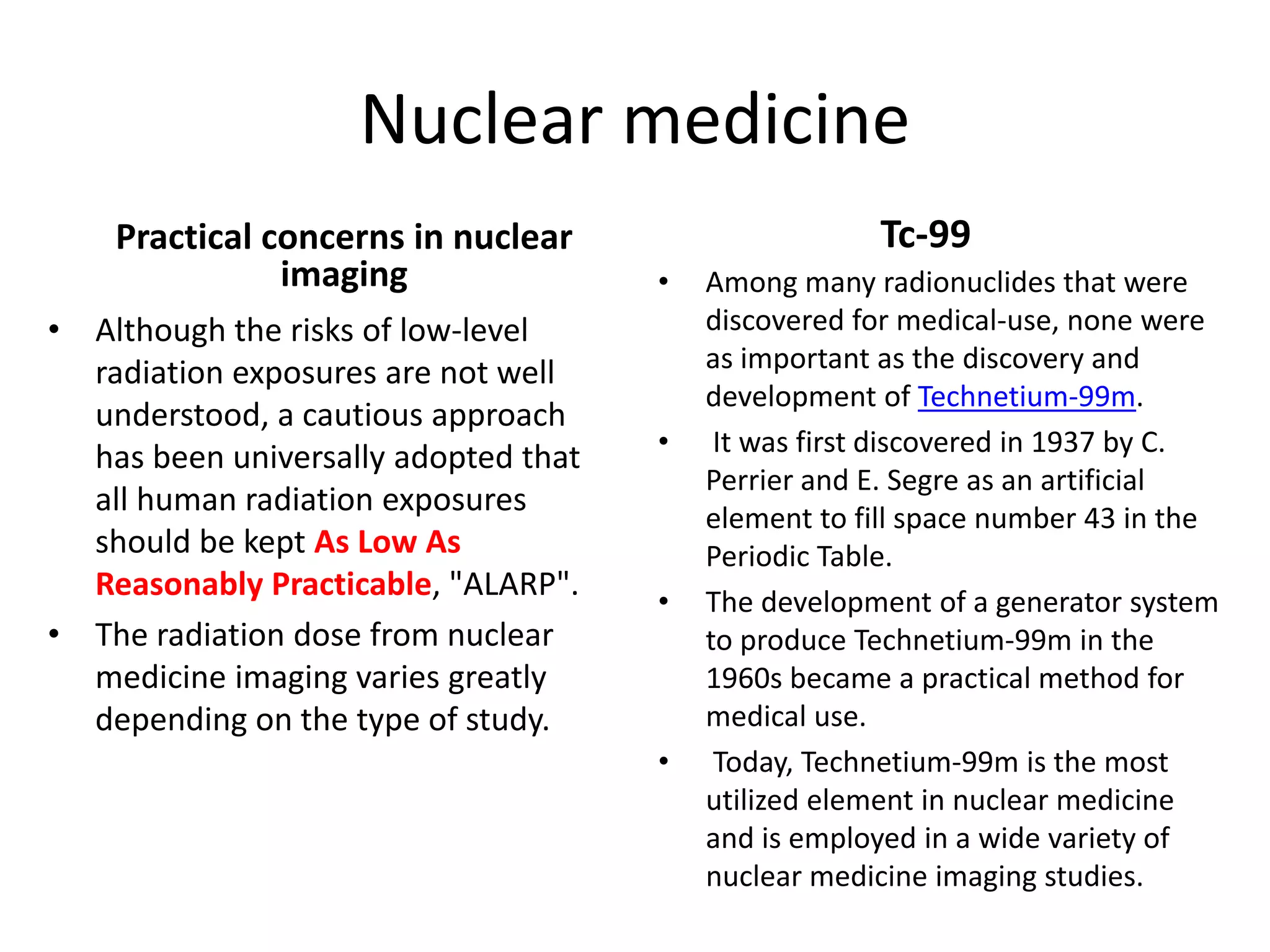 Nuclear medicine

Practical concerns in nuclear imaging

• Although the risks of low-level radiation exposures are not well understood, a cautious approach has been universally adopted that all human radiation exposures should be kept As Low As Reasonably Practicable, "ALARP".

• The radiation dose from nuclear medicine imaging varies greatly depending on the type of study.

Tc-99

• Among many radionuclides that were discovered for medical-use, none were as important as the discovery and development of Technetium-99m.

• It was first discovered in 1937 by C. Perrier and E. Segre as an artificial element to fill space number 43 in the Periodic Table.

• The development of a generator system to produce Technetium-99m in the 1960s became a practical method for medical use.

• Today, Technetium-99m is the most utilized element in nuclear medicine and is employed in a wide variety of nuclear medicine imaging studies.